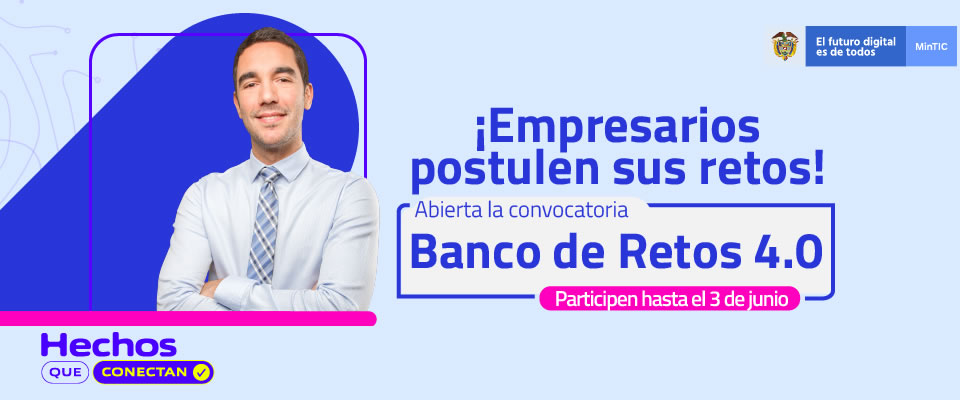 El futuro digital es de todos

MinTIC

¡Empresarios postulen sus retos!

Abierta la convocatoria

Banco de Retos 4.0

Participen hasta el 3 de junio

Hechos QUE CONECTAN